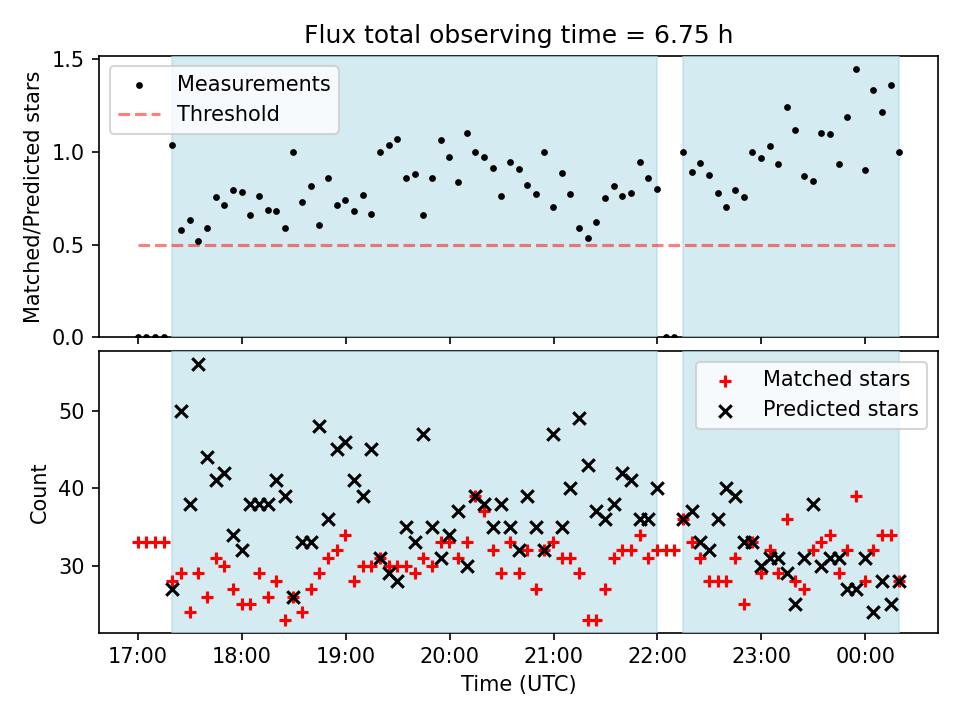 Flux total observing time = 6.75 h

Measurements
Threshold

Matched/Predicted stars

1.5
1.0
0.5
0.0

Matched stars
Predicted stars

Count

50
40
30

17:00
18:00
19:00
20:00
21:00
22:00
23:00
00:00

Time (UTC)